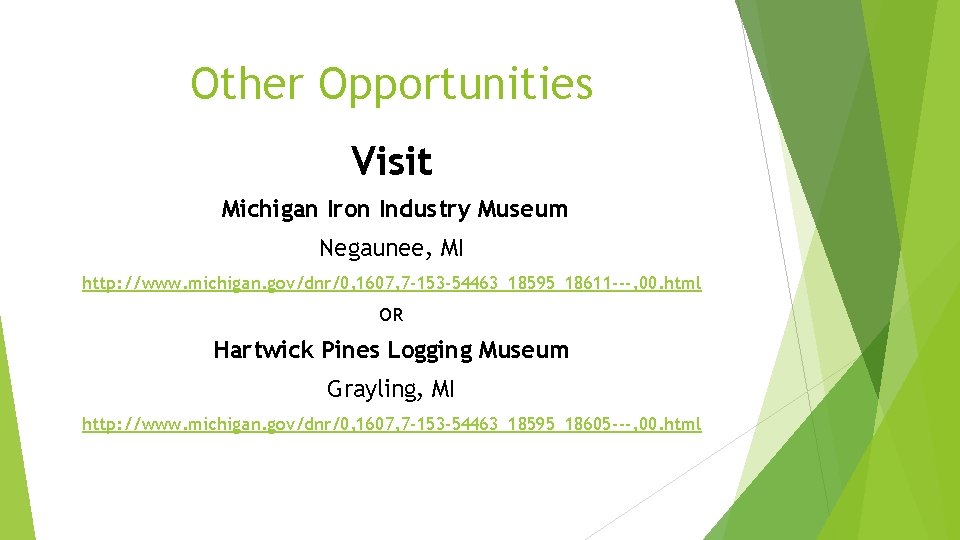 Other Opportunities

Visit

Michigan Iron Industry Museum

Negaunee, MI

http://www.michigan.gov/dnr/0,1607,7-153-54463_18595_18611---,00.html

OR

Hartwick Pines Logging Museum

Grayling, MI

http://www.michigan.gov/dnr/0,1607,7-153-54463_18595_18605---,00.html